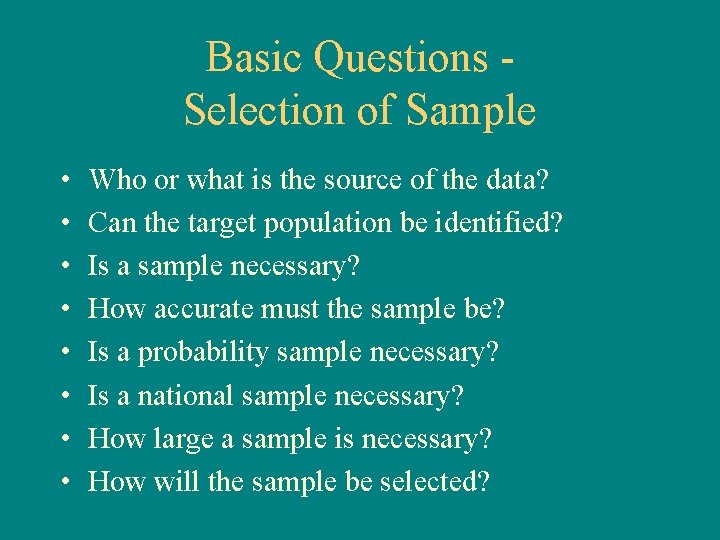 Basic Questions - Selection of Sample

• Who or what is the source of the data?
• Can the target population be identified?
• Is a sample necessary?
• How accurate must the sample be?
• Is a probability sample necessary?
• Is a national sample necessary?
• How large a sample is necessary?
• How will the sample be selected?